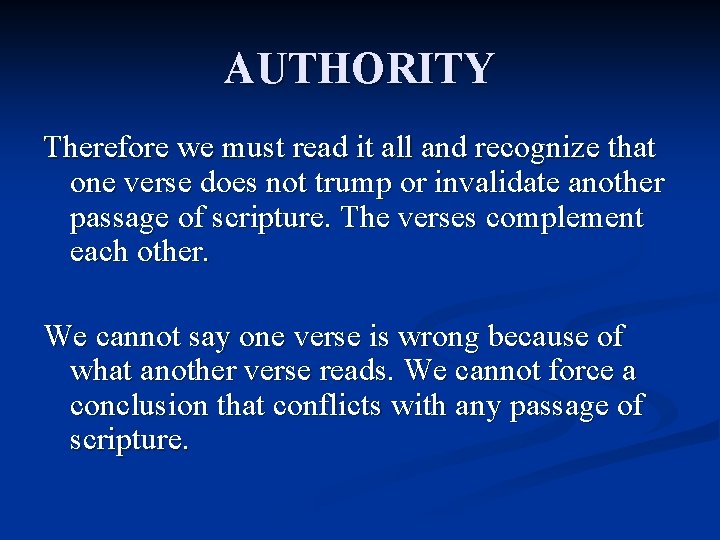 AUTHORITY

Therefore we must read it all and recognize that one verse does not trump or invalidate another passage of scripture. The verses complement each other.

We cannot say one verse is wrong because of what another verse reads. We cannot force a conclusion that conflicts with any passage of scripture.